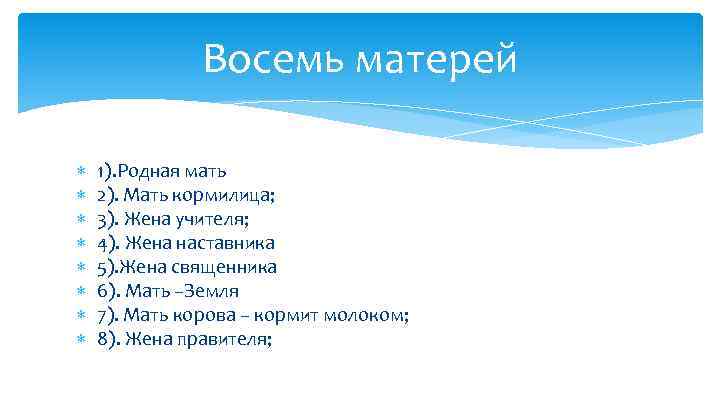 Восемь матерей

1).Родная мать
2). Мать кормилица;
3). Жена учителя;
4). Жена наставника
5).Жена священника
6). Мать –Земля
7). Мать корова – кормит молоком;
8). Жена правителя;